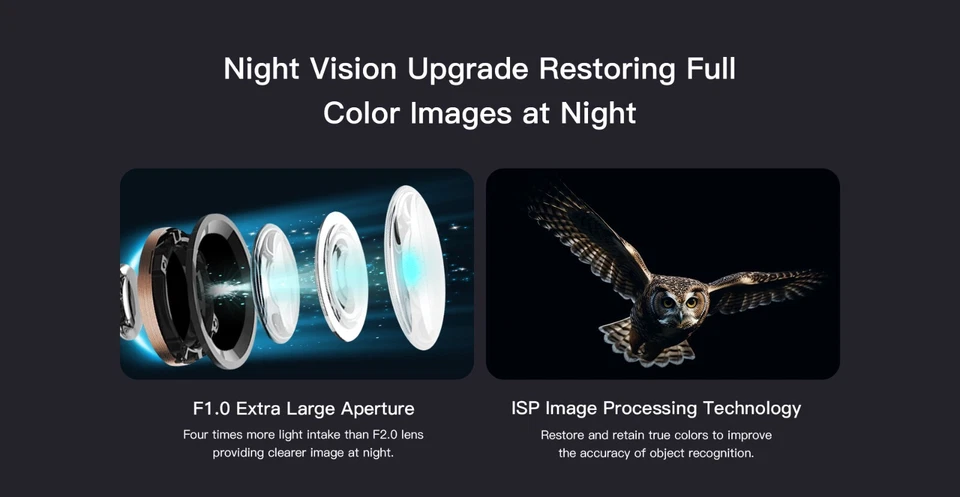 Night Vision Upgrade Restoring Full Color Images at Night

F1.0 Extra Large Aperture

Four times more light intake than F2.0 lens providing clearer image at night.

ISP Image Processing Technology

Restore and retain true colors to improve the accuracy of object recognition.